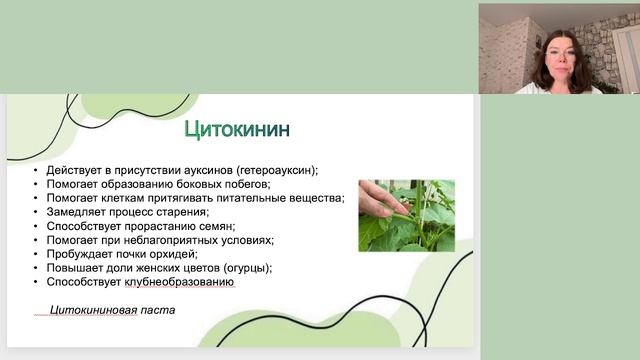 Цитокинин

• Действует в присутствии ауксинов (гетероауксин);
• Помогает образованию боковых побегов;
• Помогает клеткам притягивать питательные вещества;
• Замедляет процесс старения;
• Способствует прорастанию семян;
• Помогает при неблагоприятных условиях;
• Пробуждает почки орхидей;
• Повышает доли женских цветов (огурцы);
• Способствует клубнеобразованию

Цитокининовая паста